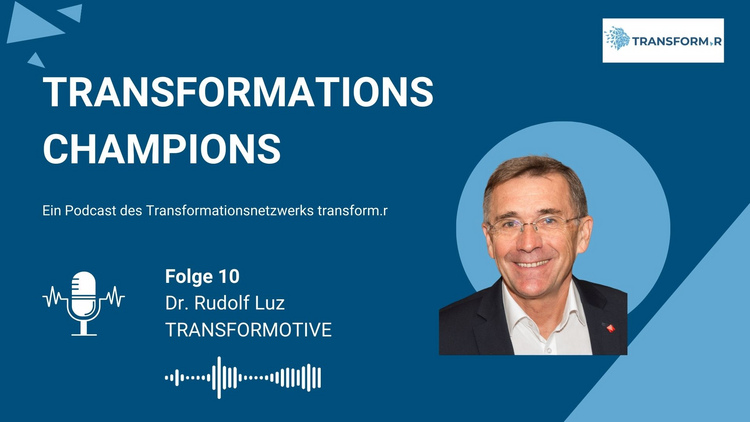 TRANSFORM.R

TRANSFORMATIONS CHAMPIONS

Ein Podcast des Transformationsnetzwerks transform.r

Folge 10
Dr. Rudolf Luz
TRANSFORMOTIVE